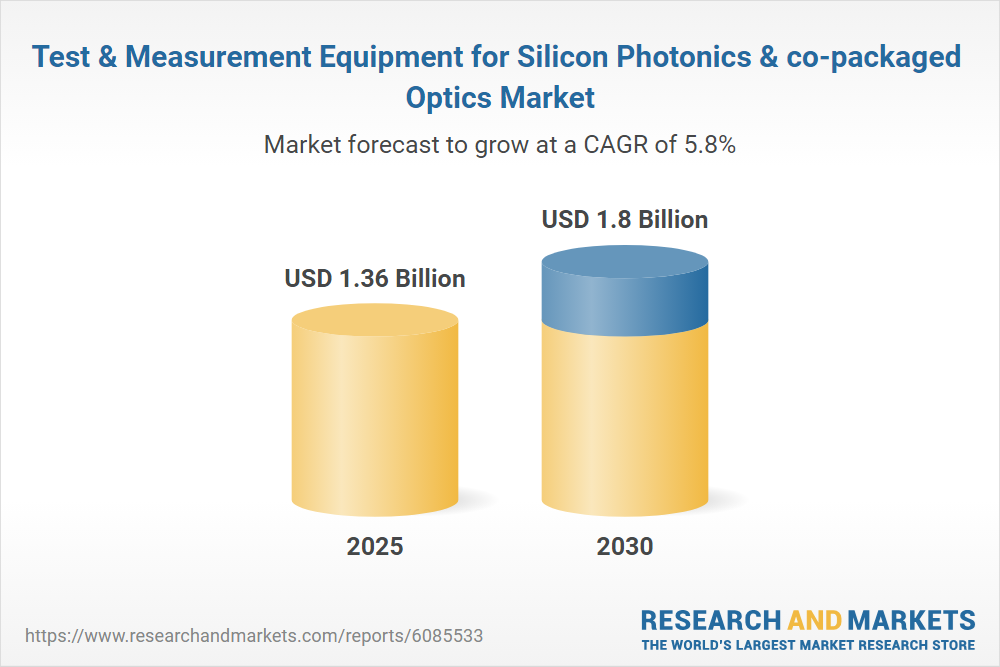 Test & Measurement Equipment for Silicon Photonics & co-packaged Optics Market

Market forecast to grow at a CAGR of 5.8%

USD 1.36 Billion

USD 1.8 Billion

2025

2030

https://www.researchandmarkets.com/reports/6085533

RESEARCH AND MARKETS
THE WORLD'S LARGEST MARKET RESEARCH STORE